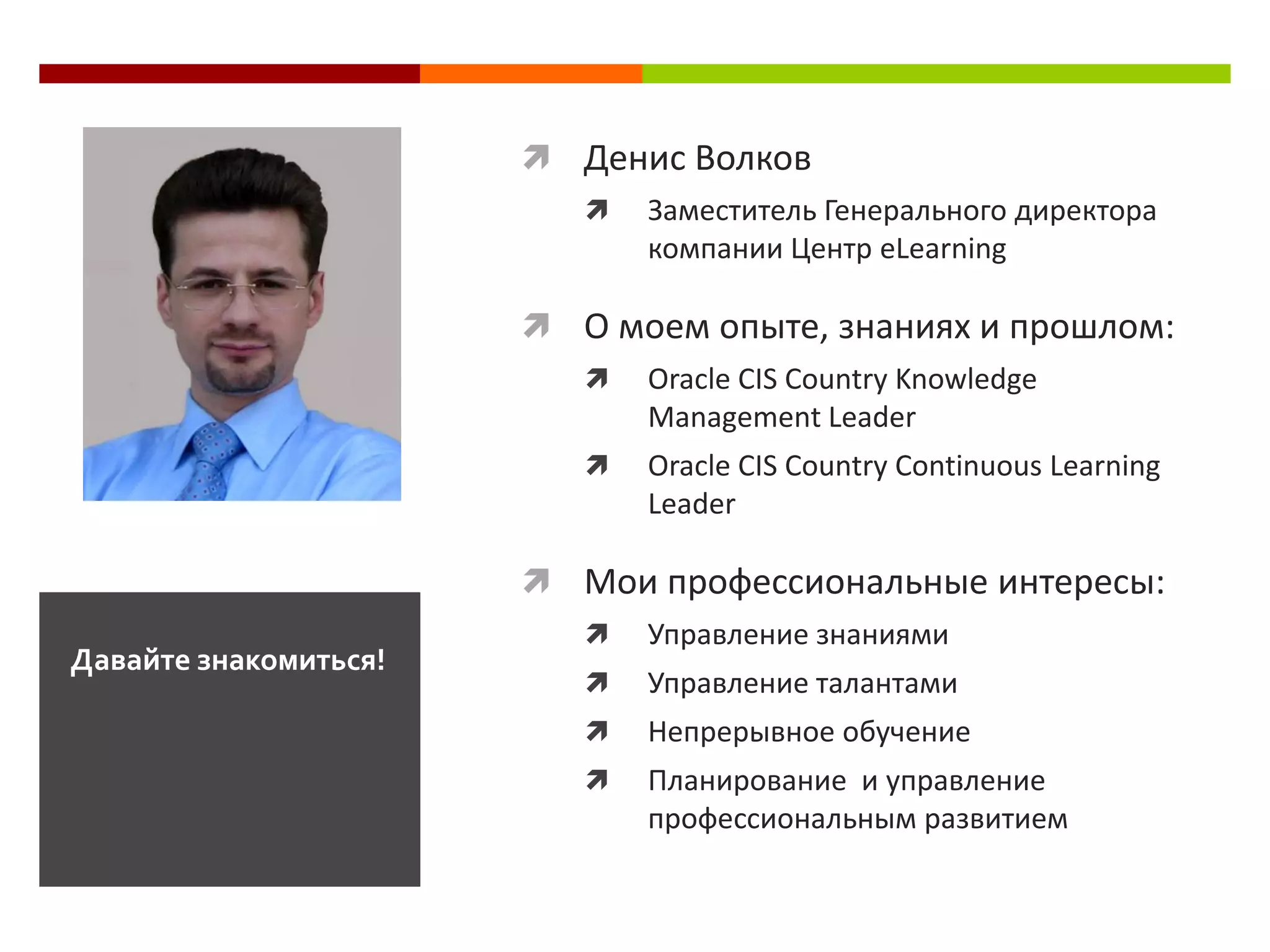 Давайте знакомиться!

Денис Волков

Заместитель Генерального директора компании Центр eLearning

О моем опыте, знаниях и прошлом:

Oracle CIS Country Knowledge Management Leader

Oracle CIS Country Continuous Learning Leader

Мои профессиональные интересы:

Управление знаниями

Управление талантами

Непрерывное обучение

Планирование и управление профессиональным развитием